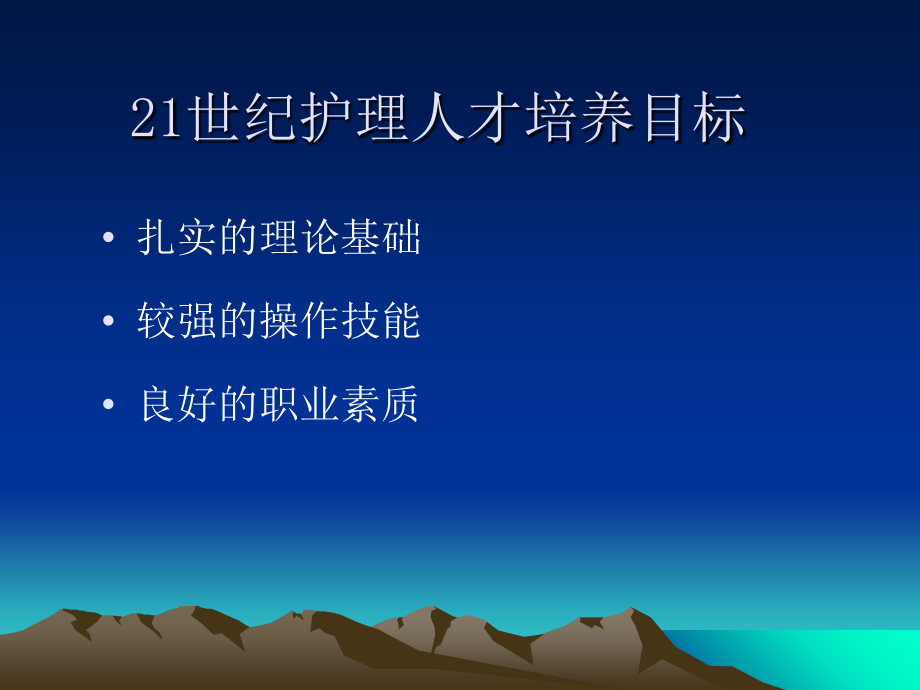 21世纪护理人才培养目标

• 扎实的理论基础

• 较强的操作技能

• 良好的职业素质